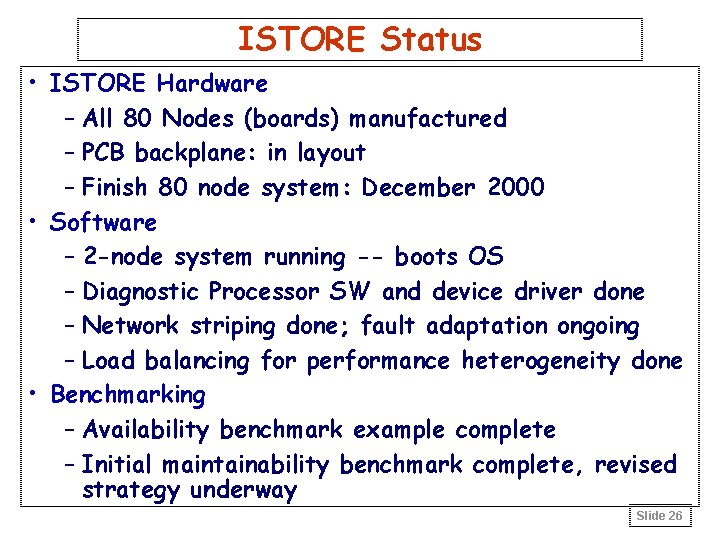 ISTORE Status

• ISTORE Hardware
  – All 80 Nodes (boards) manufactured
  – PCB backplane: in layout
  – Finish 80 node system: December 2000
• Software
  – 2-node system running -- boots OS
  – Diagnostic Processor SW and device driver done
  – Network striping done; fault adaptation ongoing
  – Load balancing for performance heterogeneity done
• Benchmarking
  – Availability benchmark example complete
  – Initial maintainability benchmark complete, revised strategy underway

Slide 26